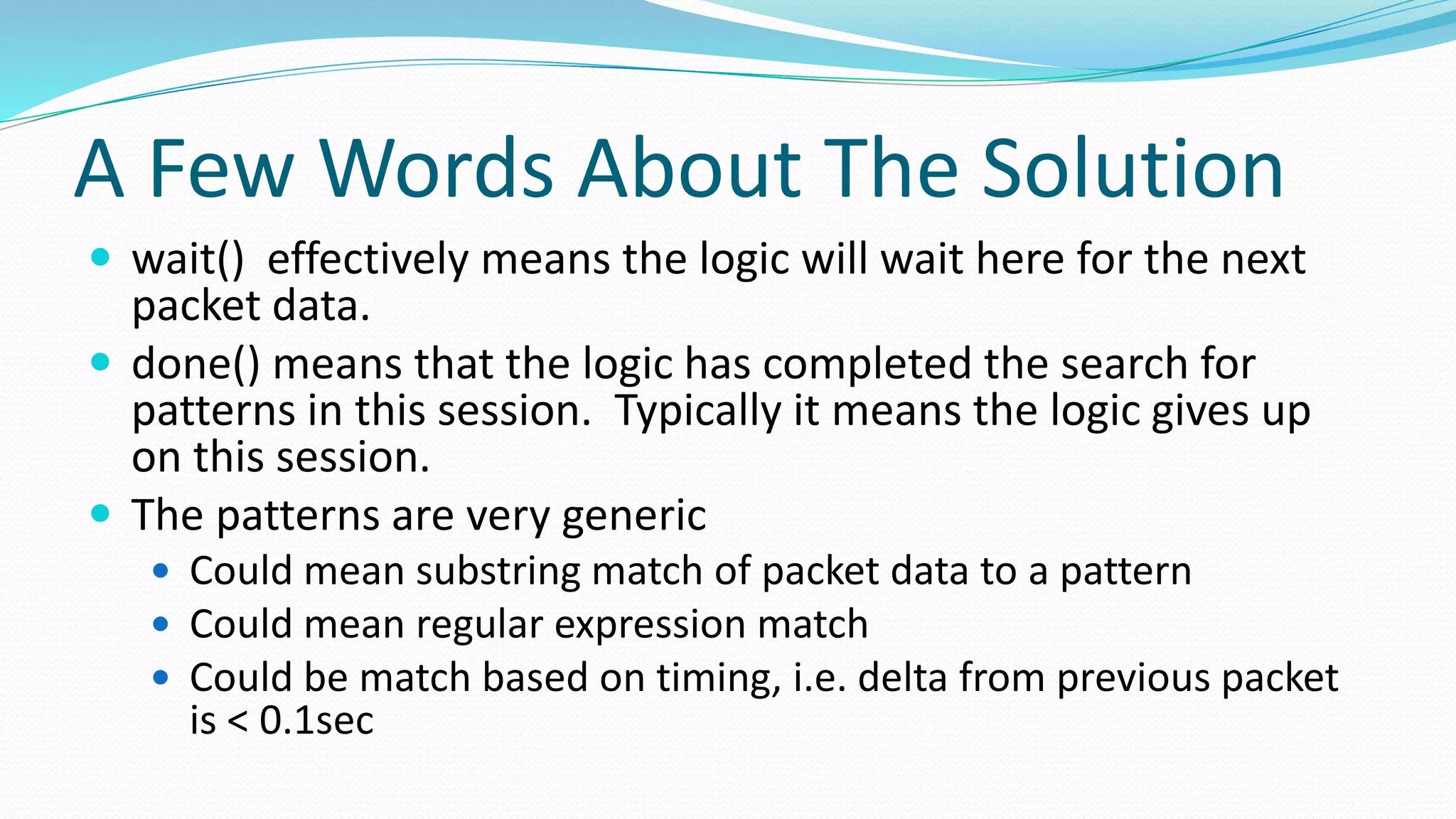 A Few Words About The Solution

- wait()  effectively means the logic will wait here for the next packet data.
- done() means that the logic has completed the search for patterns in this session.  Typically it means the logic gives up on this session.
- The patterns are very generic
  - Could mean substring match of packet data to a pattern
  - Could mean regular expression match
  - Could be match based on timing, i.e. delta from previous packet is < 0.1sec